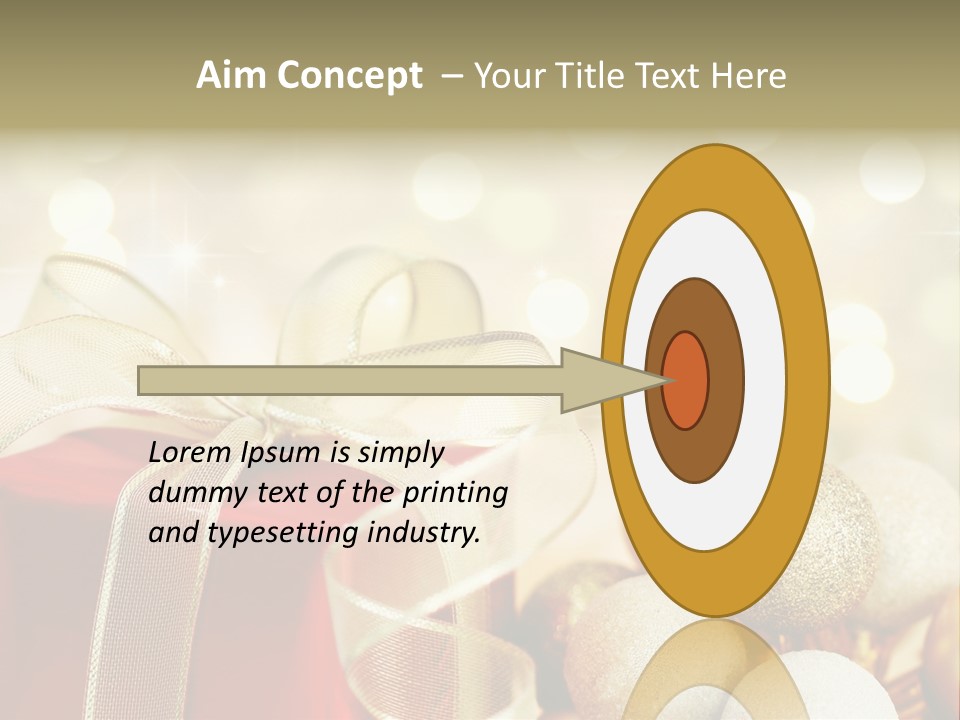 Aim Concept – Your Title Text Here

Lorem Ipsum is simply dummy text of the printing and typesetting industry.